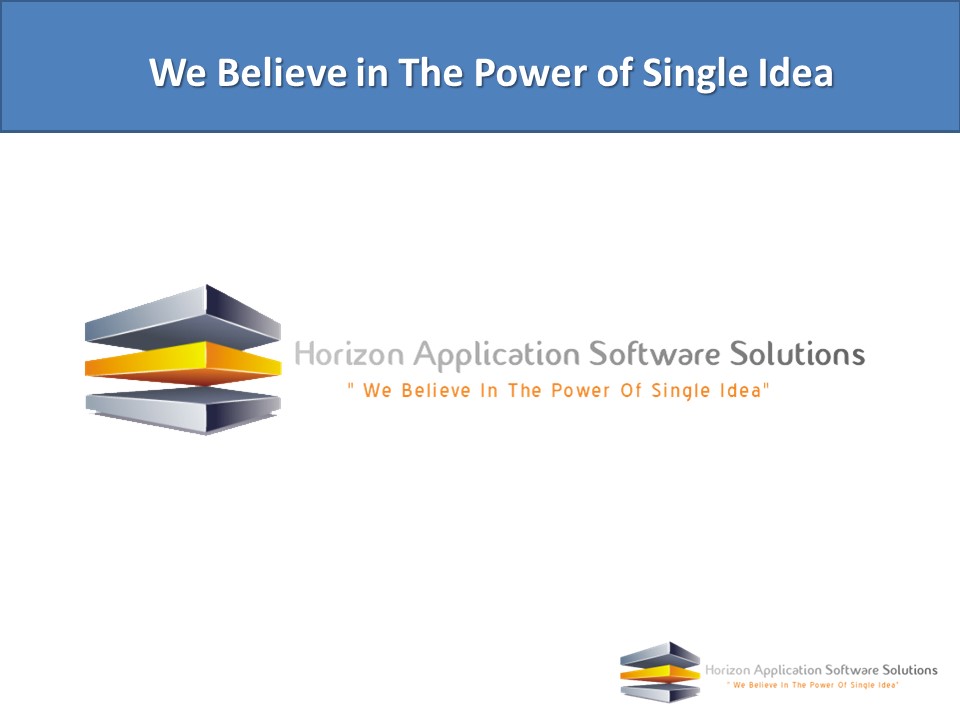 We Believe in The Power of Single Idea

Horizon Application Software Solutions
" We Believe In The Power Of Single Idea"

Horizon Application Software Solutions
" We Believe In The Power Of Single Idea"